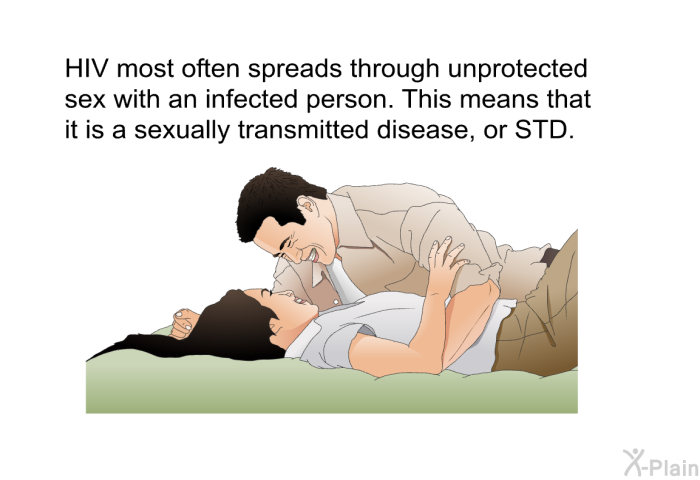 HIV most often spreads through unprotected sex with an infected person. This means that it is a sexually transmitted disease, or STD.

X-Plain